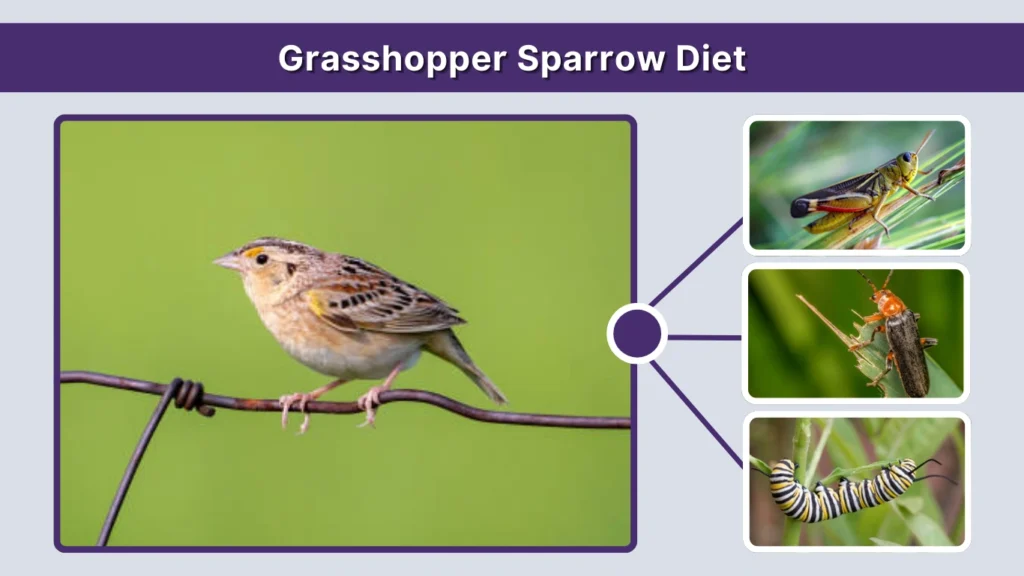 Grasshopper Sparrow Diet